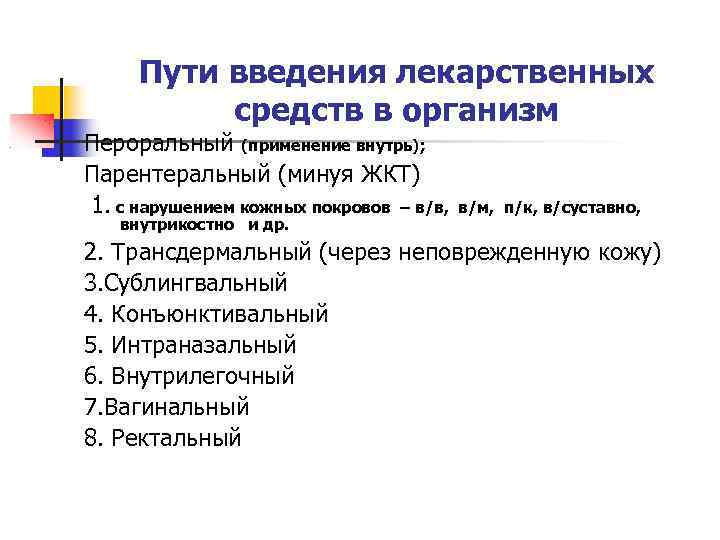 Пути введения лекарственных средств в организм

Пероральный (применение внутрь);

Парентеральный (минуя ЖКТ)

1. с нарушением кожных покровов – в/в, в/м, п/к, в/суставно, внутрикостно и др.

2. Трансдермальный (через неповрежденную кожу)

3.Сублингвальный

4. Конъюнктивальный

5. Интраназальный

6. Внутрилегочный

7.Вагинальный

8. Ректальный